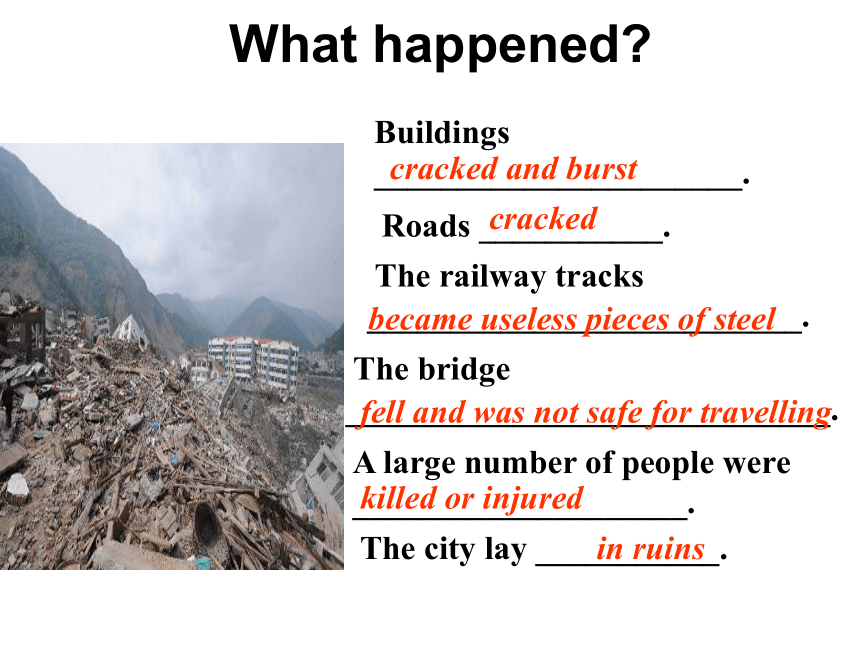 What happened?

Buildings cracked and burst.

Roads cracked.

The railway tracks became useless pieces of steel.

The bridge fell and was not safe for travelling.

A large number of people were killed or injured.

The city lay in ruins.